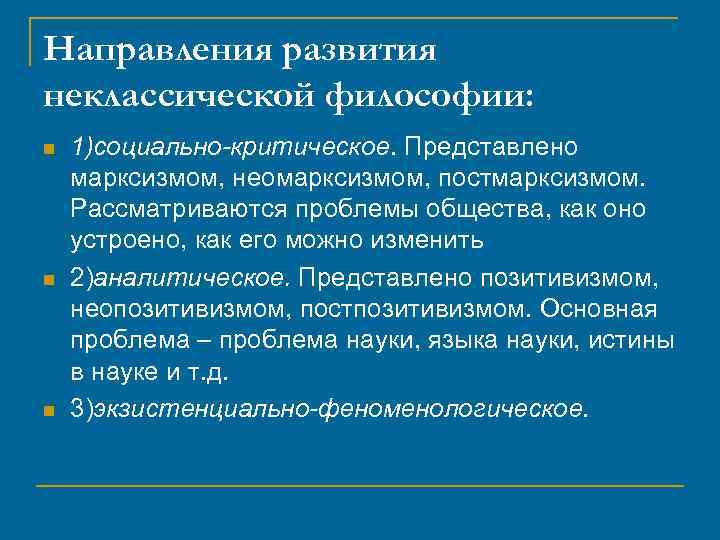 Направления развития неклассической философии:

1)социально-критическое. Представлено марксизмом, неомарксизмом, постмарксизмом. Рассматриваются проблемы общества, как оно устроено, как его можно изменить

2)аналитическое. Представлено позитивизмом, неопозитивизмом, постпозитивизмом. Основная проблема – проблема науки, языка науки, истины в науке и т.д.

3)экзистенциально-феноменологическое.